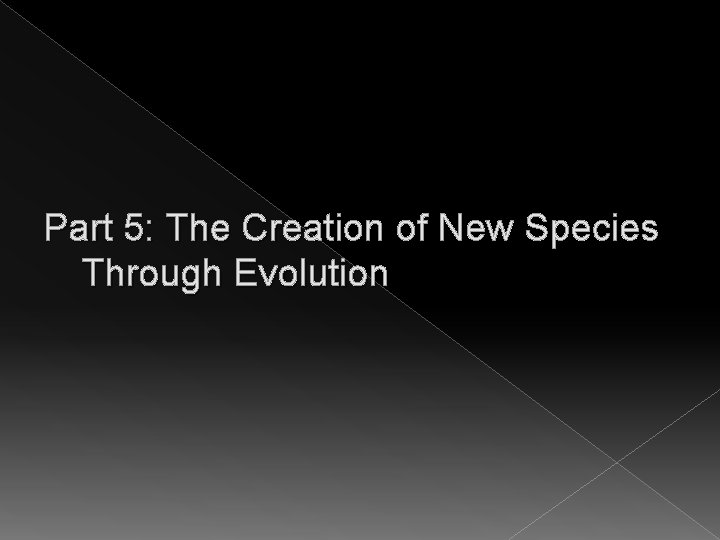 Part 5: The Creation of New Species Through Evolution